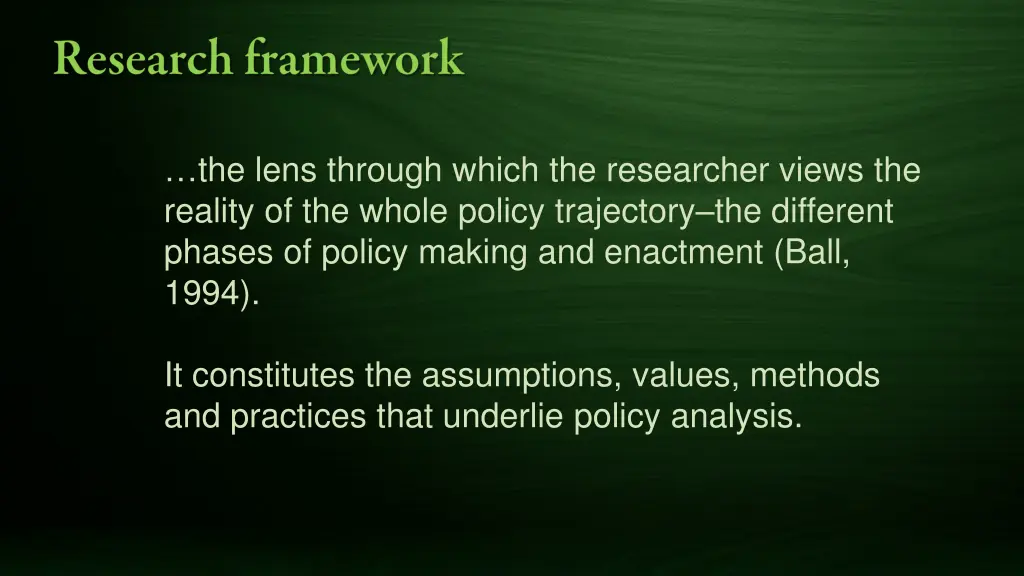 Research framework

…the lens through which the researcher views the reality of the whole policy trajectory–the different phases of policy making and enactment (Ball, 1994).

It constitutes the assumptions, values, methods and practices that underlie policy analysis.